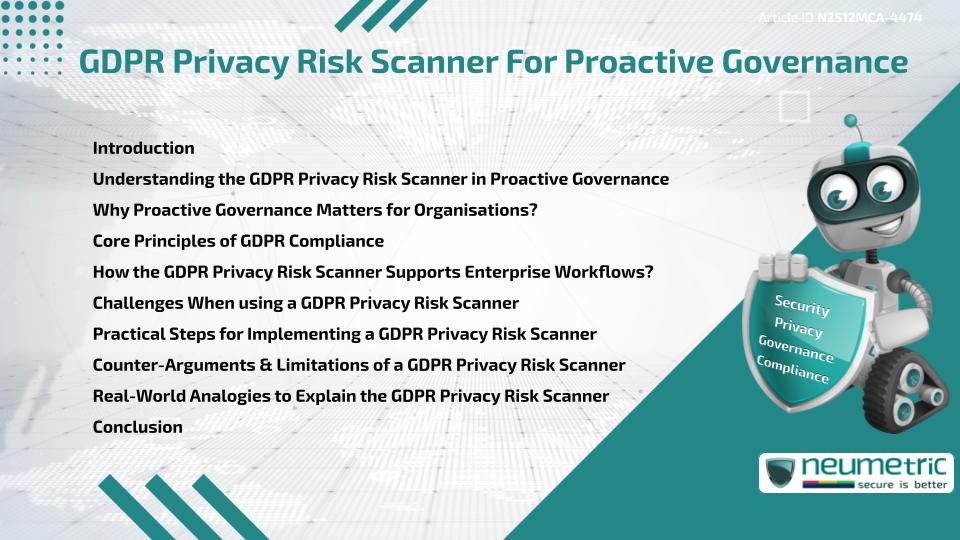 Article ID N2512MCA-4474

GDPR Privacy Risk Scanner For Proactive Governance

Introduction
Understanding the GDPR Privacy Risk Scanner in Proactive Governance
Why Proactive Governance Matters for Organisations?
Core Principles of GDPR Compliance
How the GDPR Privacy Risk Scanner Supports Enterprise Workflows?
Challenges When using a GDPR Privacy Risk Scanner
Practical Steps for Implementing a GDPR Privacy Risk Scanner
Counter-Arguments & Limitations of a GDPR Privacy Risk Scanner
Real-World Analogies to Explain the GDPR Privacy Risk Scanner
Conclusion

Security
Privacy
Governance
Compliance

neumetric
secure is better